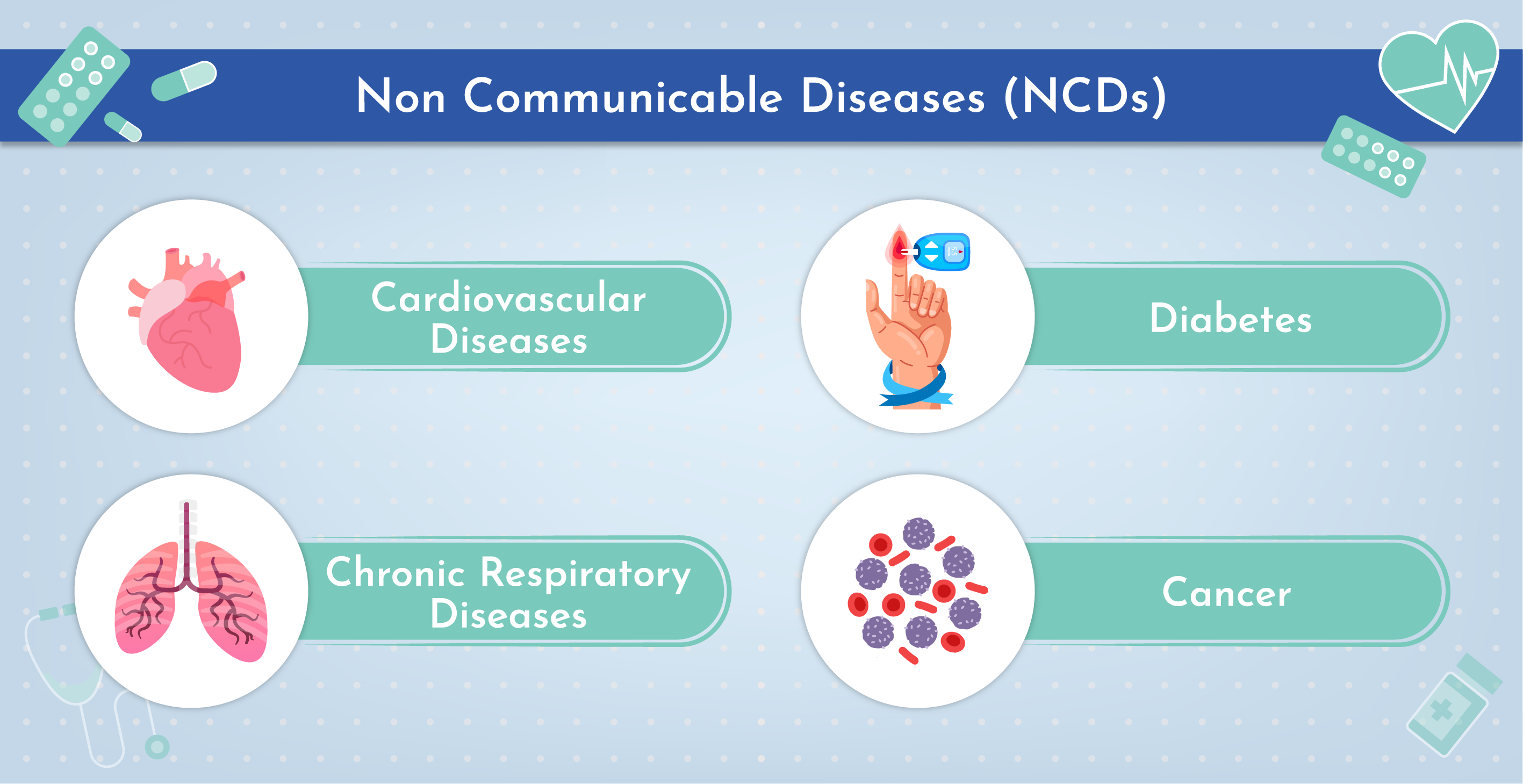 Non Communicable Diseases (NCDs)

Cardiovascular Diseases

Diabetes

Chronic Respiratory Diseases

Cancer